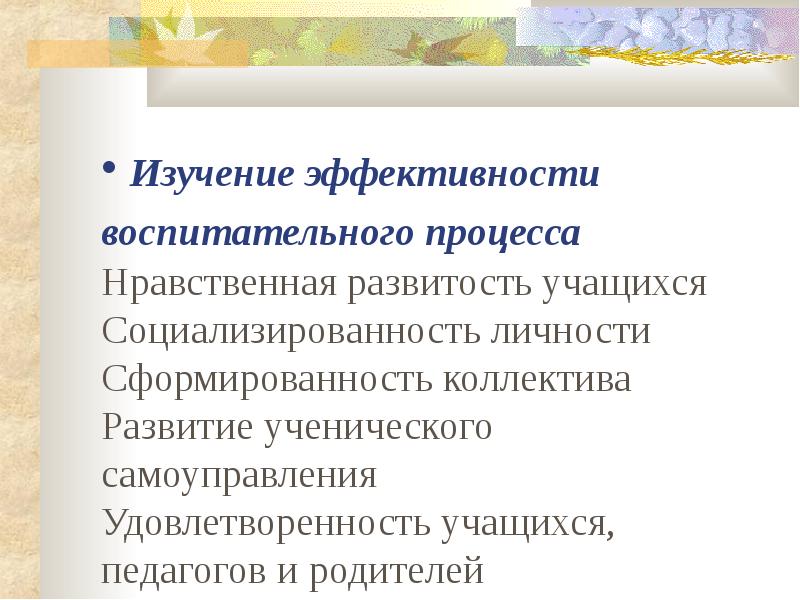 • Изучение эффективности воспитательного процесса

Нравственная развитость учащихся
Социализированность личности
Сформированность коллектива
Развитие ученического самоуправления
Удовлетворенность учащихся, педагогов и родителей